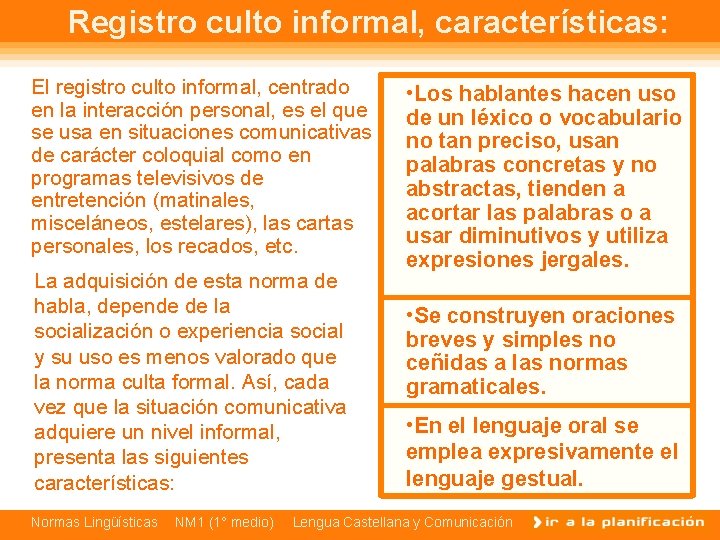 Registro culto informal, características:

El registro culto informal, centrado en la interacción personal, es el que se usa en situaciones comunicativas de carácter coloquial como en programas televisivos de entretención (matinales, misceláneos, estelares), las cartas personales, los recados, etc.

La adquisición de esta norma de habla, depende de la socialización o experiencia social y su uso es menos valorado que la norma culta formal. Así, cada vez que la situación comunicativa adquiere un nivel informal, presenta las siguientes características:

•Los hablantes hacen uso de un léxico o vocabulario no tan preciso, usan palabras concretas y no abstractas, tienden a acortar las palabras o a usar diminutivos y utiliza expresiones jergales.

•Se construyen oraciones breves y simples no ceñidas a las normas gramaticales.

•En el lenguaje oral se emplea expresivamente el lenguaje gestual.

Normas Lingüísticas NM1 (1° medio) Lengua Castellana y Comunicación ir a la planificación